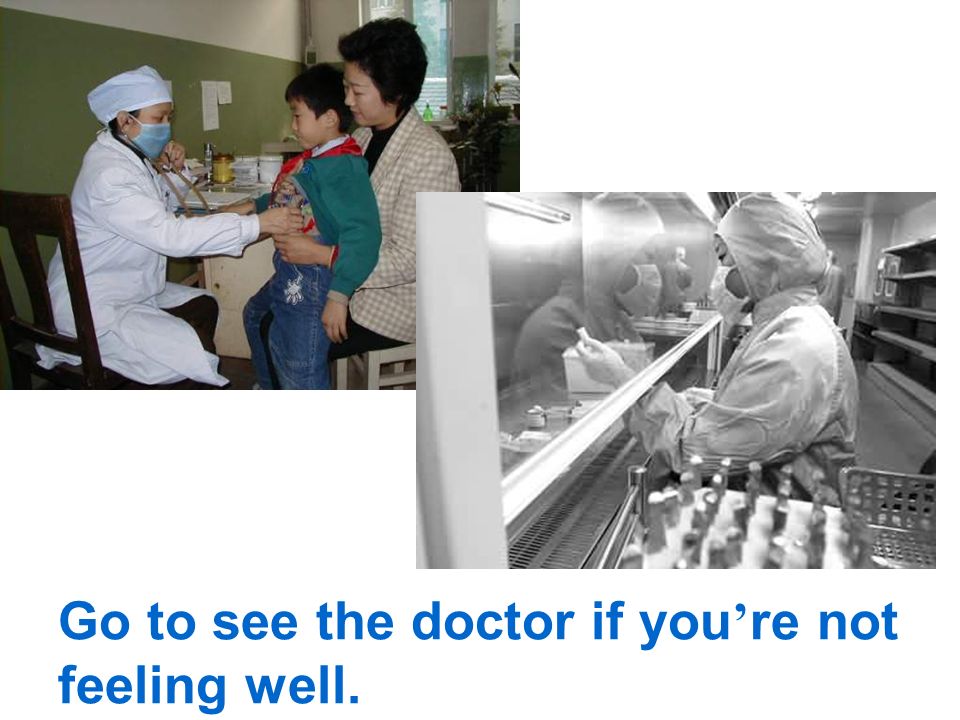 Go to see the doctor if you’re not feeling well.